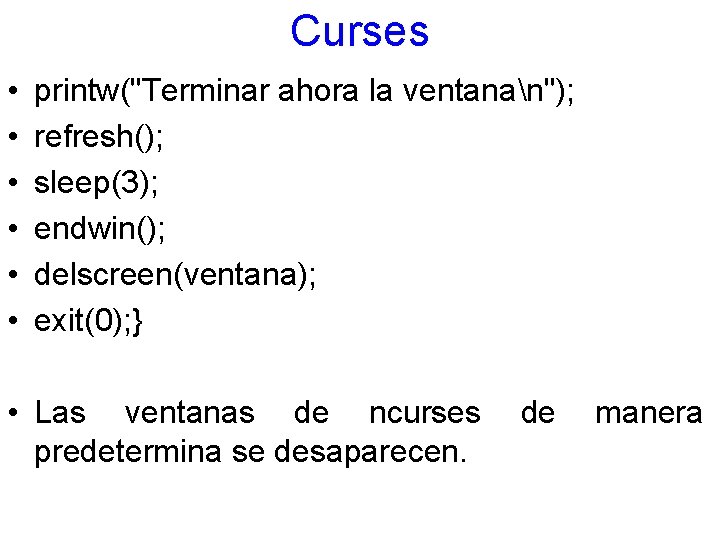 Curses

• printw("Terminar ahora la ventana\n");
• refresh();
• sleep(3);
• endwin();
• delscreen(ventana);
• exit(0);}

• Las ventanas de ncurses de manera predetermina se desaparecen.